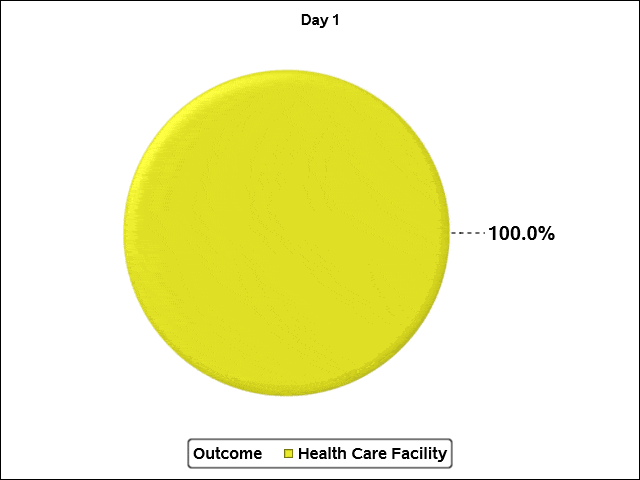 Day 1

100.0%

Outcome Health Care Facility